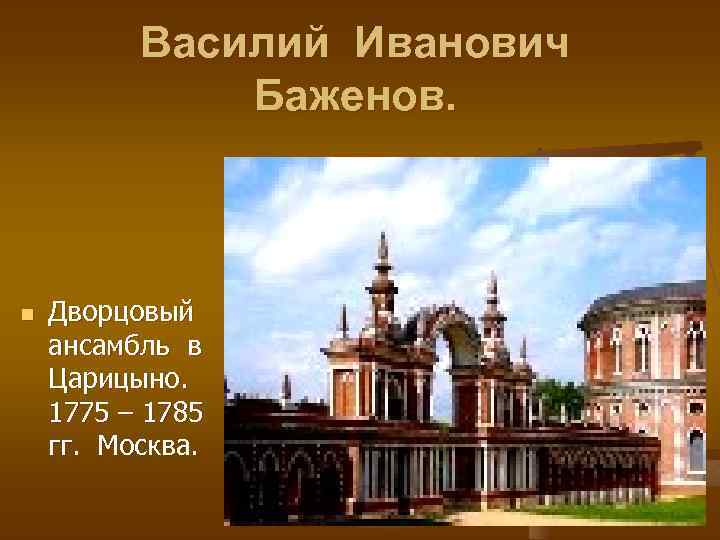 Василий Иванович Баженов.

Дворцовый ансамбль в Царицыно. 1775 – 1785 гг. Москва.